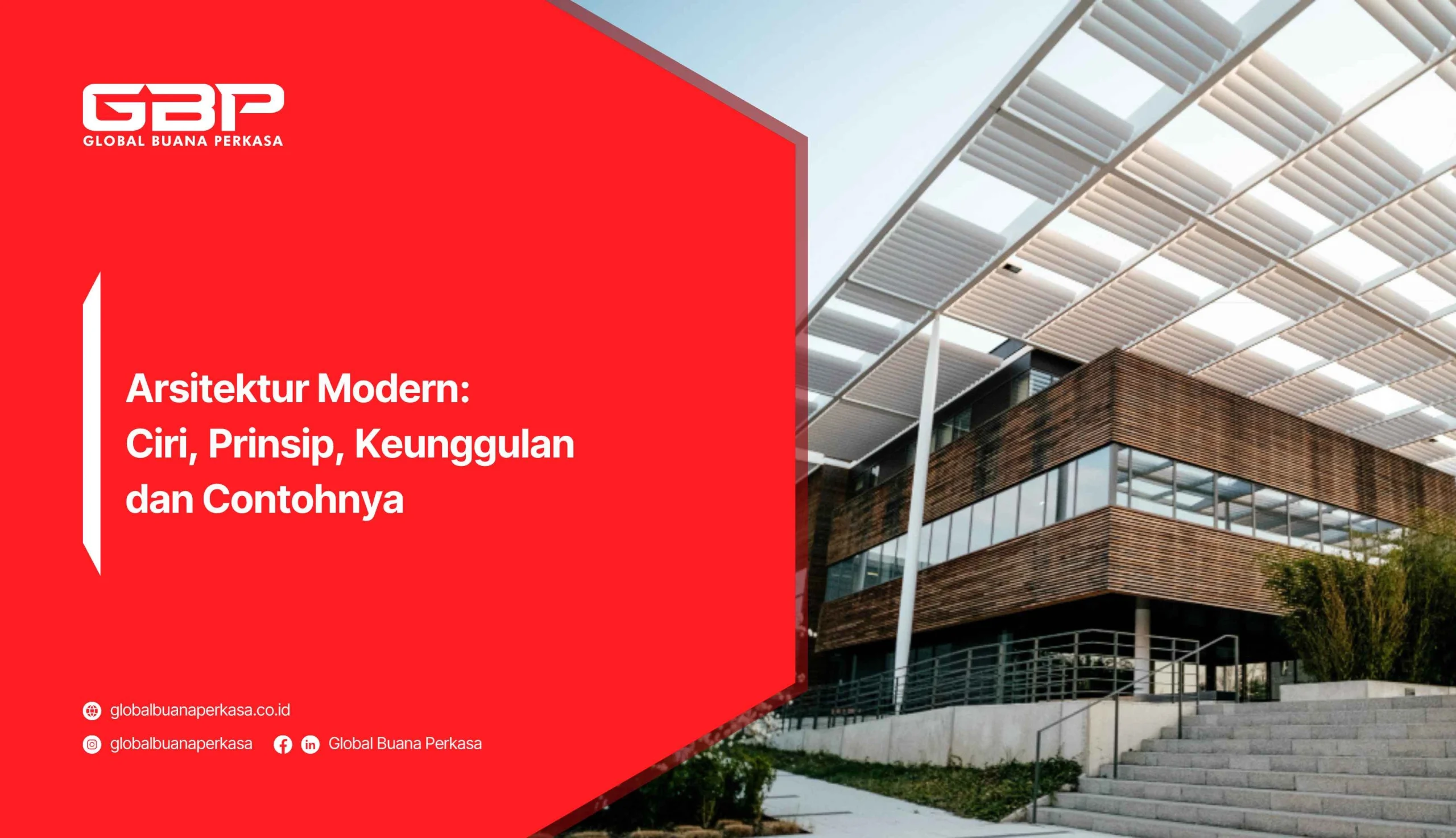 GBP
GLOBAL BUANA PERKASA

Arsitektur Modern:
Ciri, Prinsip, Keunggulan dan Contohnya

globalbuanaperkasa.co.id
globalbuanaperkasa
Global Buana Perkasa